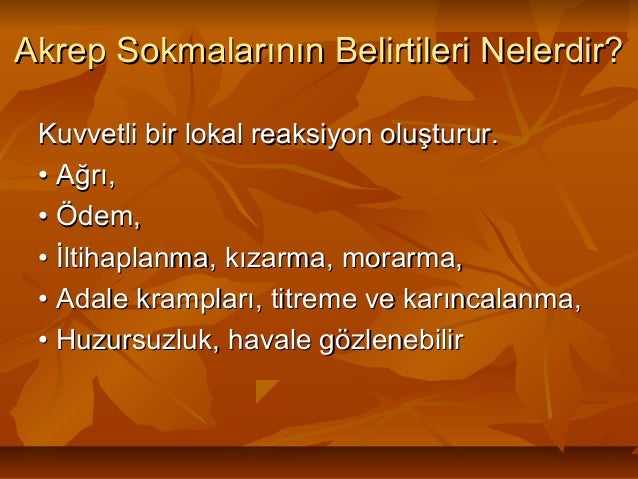 Akrep Sokmalarının Belirtileri Nelerdir?

Kuvvetli bir lokal reaksiyon oluşturur.

• Ağrı,
• Ödem,
• İltihaplanma, kızarma, morarma,
• Adale krampları, titreme ve karıncalanma,
• Huzursuzluk, havale gözlenebilir